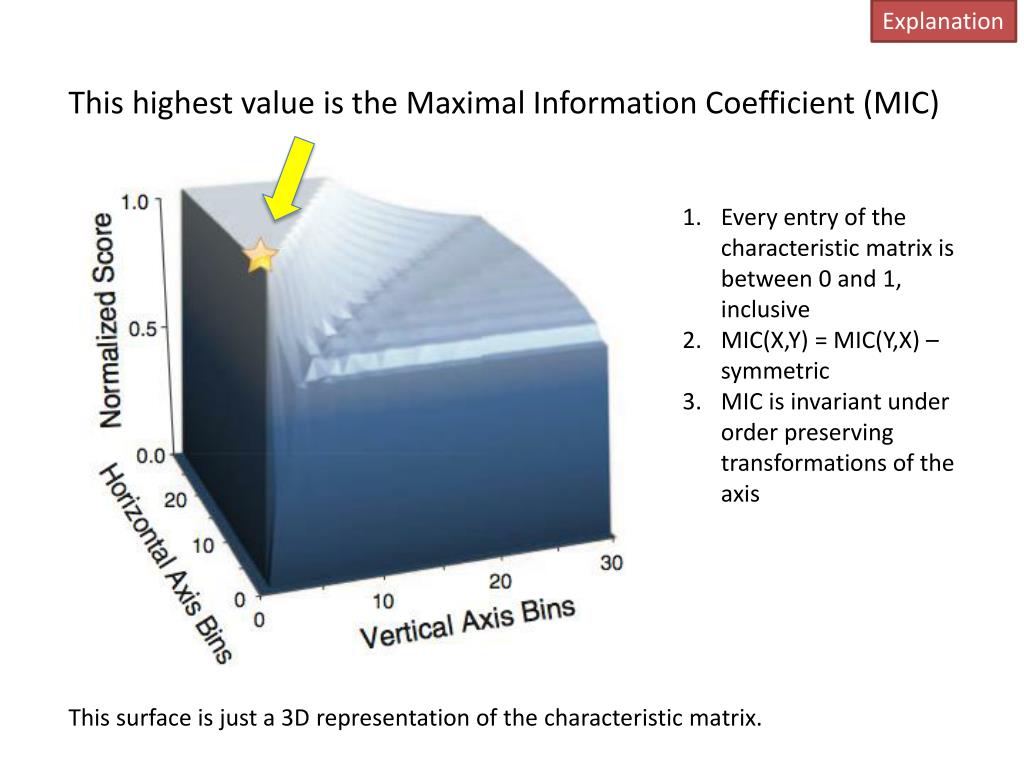 Explanation

This highest value is the Maximal Information Coefficient (MIC)

Normalized Score
1.0
0.5
0.0
Horizontal Axis Bins
20
10
0
0
10
20
30
Vertical Axis Bins

1. Every entry of the characteristic matrix is between 0 and 1, inclusive
2. MIC(X,Y) = MIC(Y,X) – symmetric
3. MIC is invariant under order preserving transformations of the axis

This surface is just a 3D representation of the characteristic matrix.